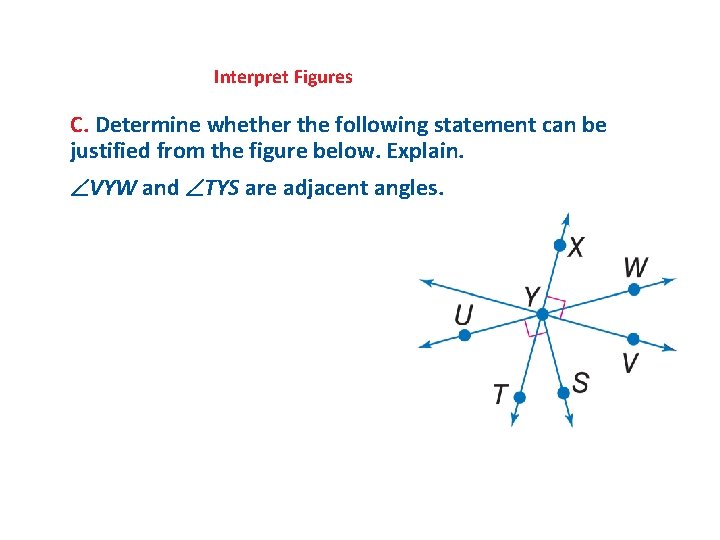 Interpret Figures

C. Determine whether the following statement can be justified from the figure below. Explain.

$\angle VYW$ and $\angle TYS$ are adjacent angles.

X
W
Y
U
V
T
S